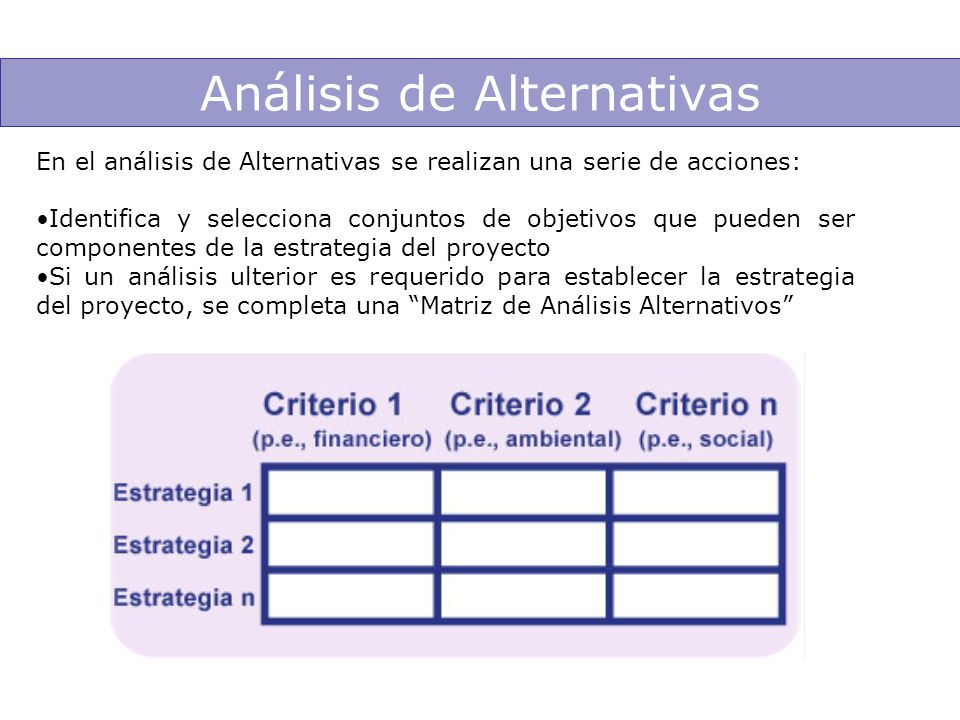 Análisis de Alternativas

En el análisis de Alternativas se realizan una serie de acciones:

•Identifica y selecciona conjuntos de objetivos que pueden ser componentes de la estrategia del proyecto
•Si un análisis ulterior es requerido para establecer la estrategia del proyecto, se completa una “Matriz de Análisis Alternativos”

| | Criterio 1 (p.e., financiero) | Criterio 2 (p.e., ambiental) | Criterio n (p.e., social) |
|---|---|---|---|
| Estrategia 1 | | | |
| Estrategia 2 | | | |
| Estrategia n | | | |